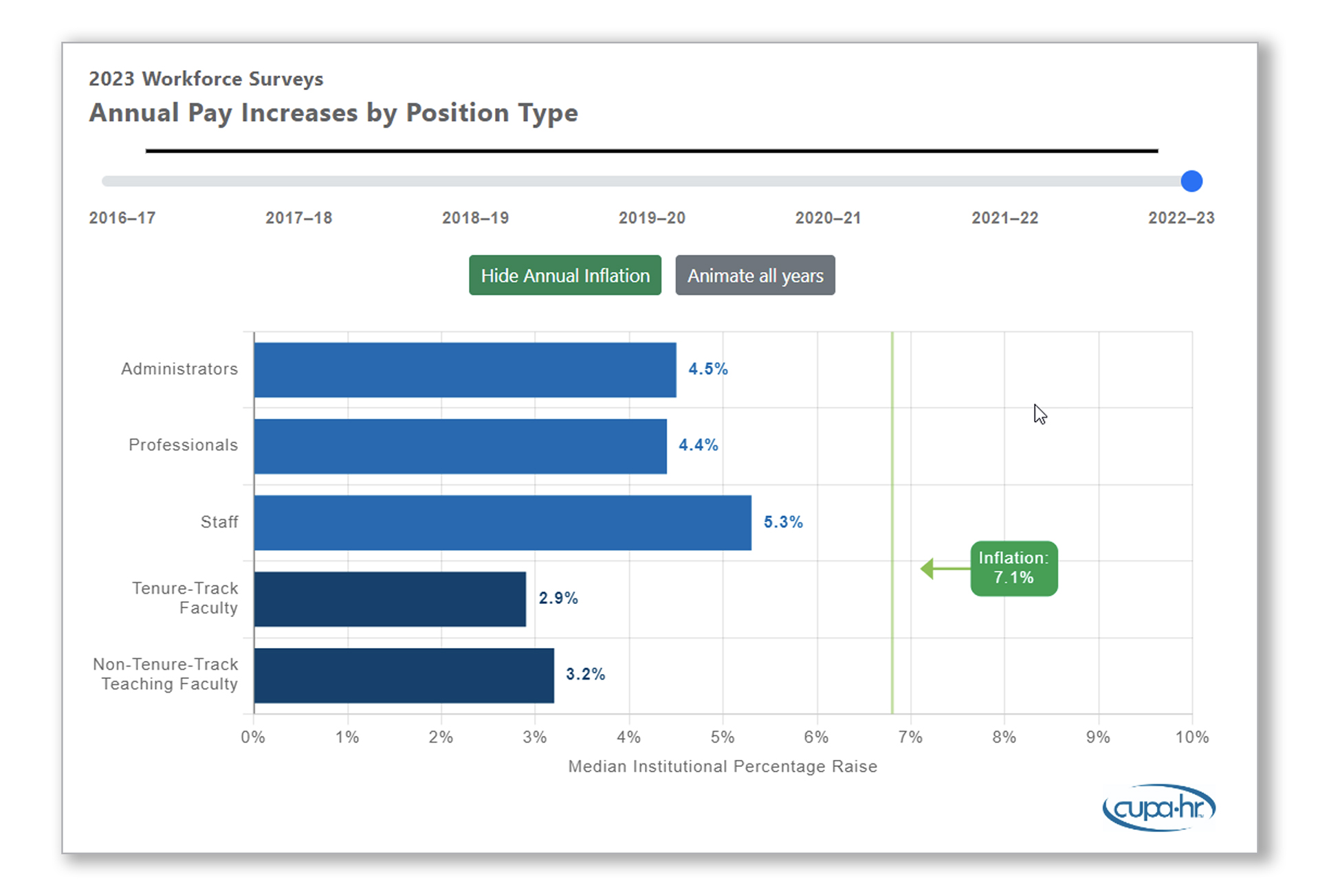 2023 Workforce Surveys
Annual Pay Increases by Position Type

2016–17 2017–18 2018–19 2019–20 2020–21 2021–22 2022–23

Hide Annual Inflation
Animate all years

Administrators 4.5%
Professionals 4.4%
Staff 5.3%
Tenure-Track Faculty 2.9%
Non-Tenure-Track Teaching Faculty 3.2%

Inflation: 7.1%

0% 1% 2% 3% 4% 5% 6% 7% 8% 9% 10%
Median Institutional Percentage Raise

cupa·hr